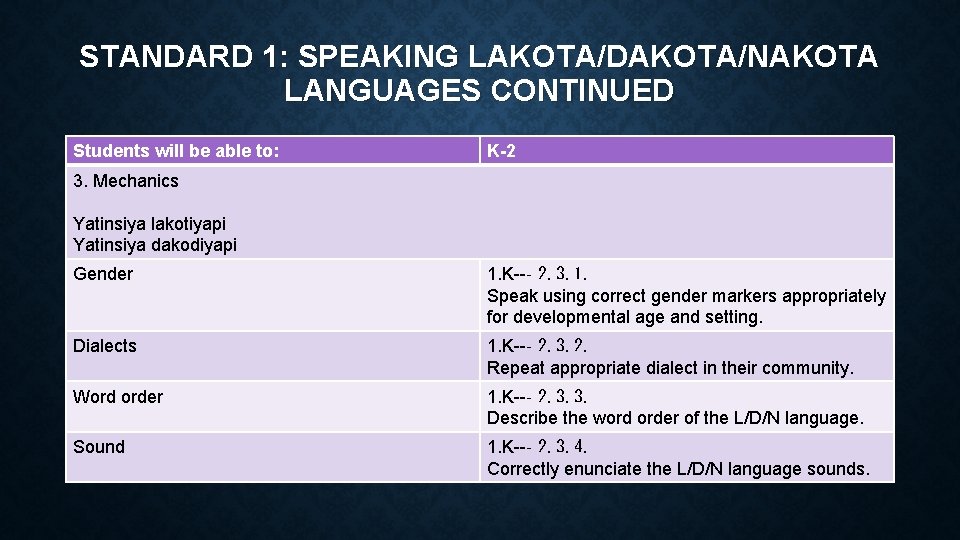 STANDARD 1: SPEAKING LAKOTA/DAKOTA/NAKOTA LANGUAGES CONTINUED

| Students will be able to: | K-2 |
|---|---|
| 3. Mechanics<br><br>Yatinsiya lakotiyapi<br>Yatinsiya dakodiyapi | |
| Gender | 1.K--- ?. 3. 1.<br>Speak using correct gender markers appropriately for developmental age and setting. |
| Dialects | 1.K--- ?. 3. ?.<br>Repeat appropriate dialect in their community. |
| Word order | 1.K--- ?. 3. 3.<br>Describe the word order of the L/D/N language. |
| Sound | 1.K--- ?. 3. 4.<br>Correctly enunciate the L/D/N language sounds. |